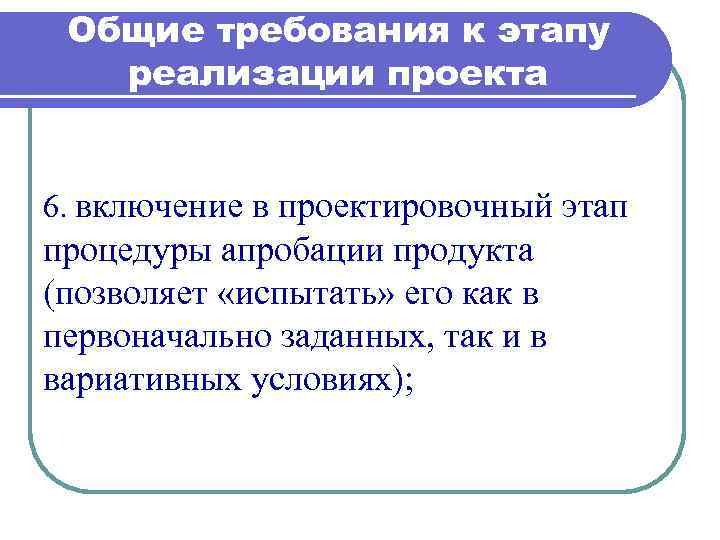 Общие требования к этапу реализации проекта

6. включение в проектировочный этап процедуры апробации продукта (позволяет «испытать» его как в первоначально заданных, так и в вариативных условиях);